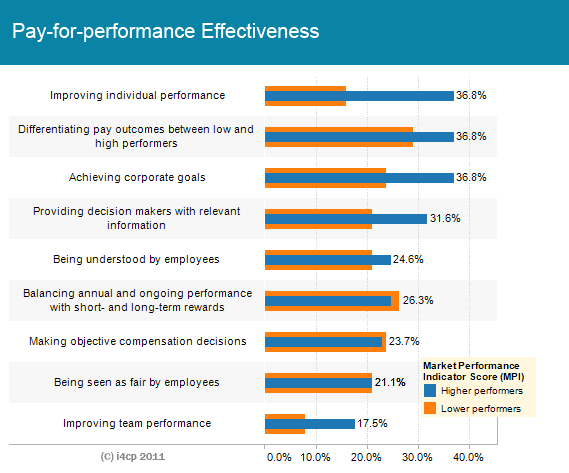 Pay-for-performance Effectiveness

Improving individual performance 36.8%

Differentiating pay outcomes between low and high performers 36.8%

Achieving corporate goals 36.8%

Providing decision makers with relevant information 31.6%

Being understood by employees 24.6%

Balancing annual and ongoing performance with short- and long-term rewards 26.3%

Making objective compensation decisions 23.7%

Being seen as fair by employees 21.1%

Improving team performance 17.5%

Market Performance Indicator Score (MPI)
Higher performers
Lower performers

(C) i4cp 2011

0.0% 10.0% 20.0% 30.0% 40.0%